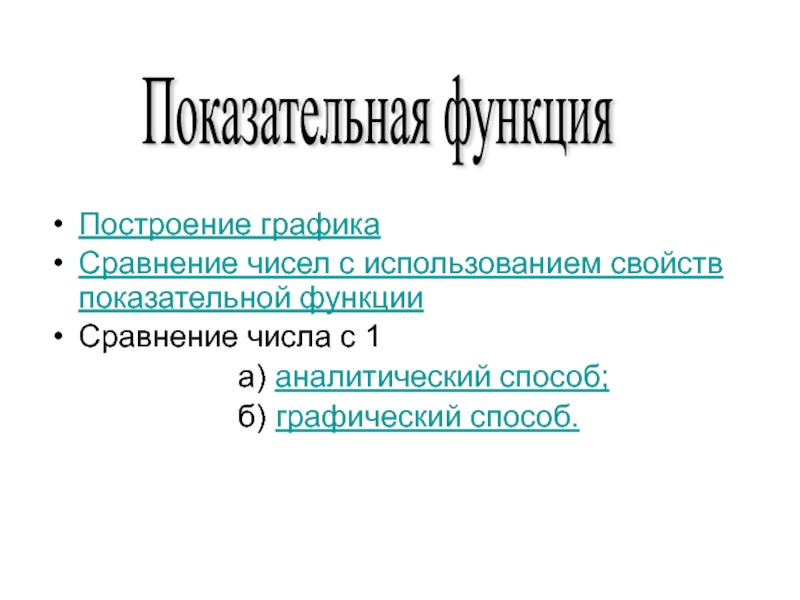 Показательная функция

• Построение графика
• Сравнение чисел с использованием свойств показательной функции
• Сравнение числа с 1

а) аналитический способ;
б) графический способ.